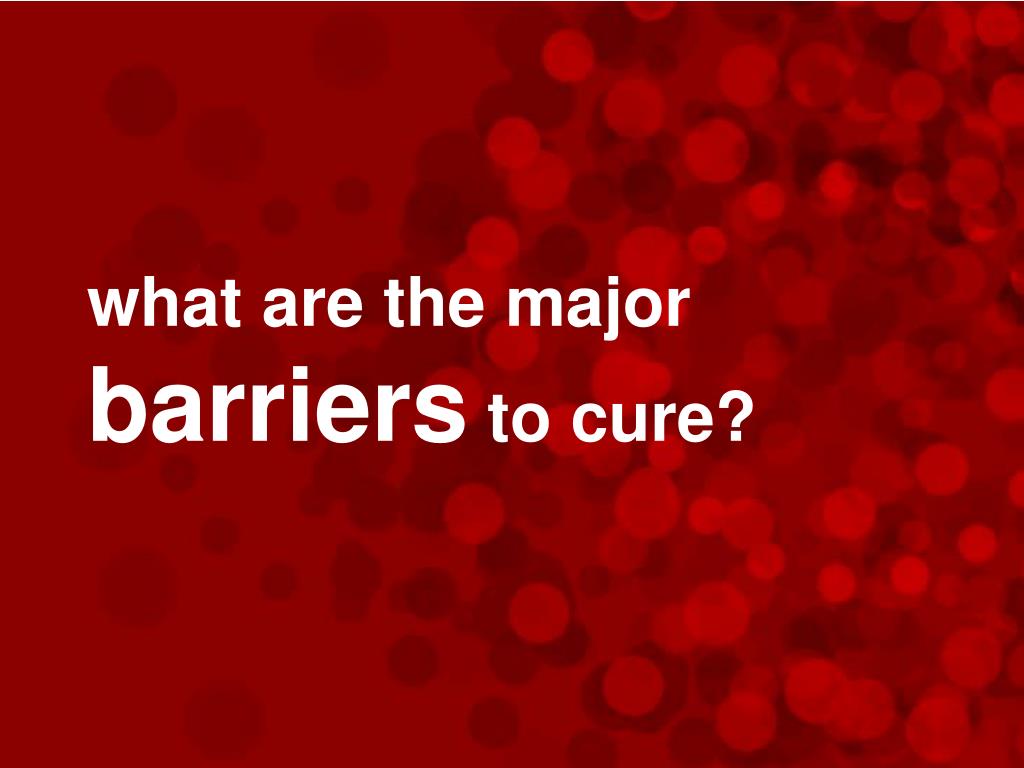 what are the major barriers to cure?